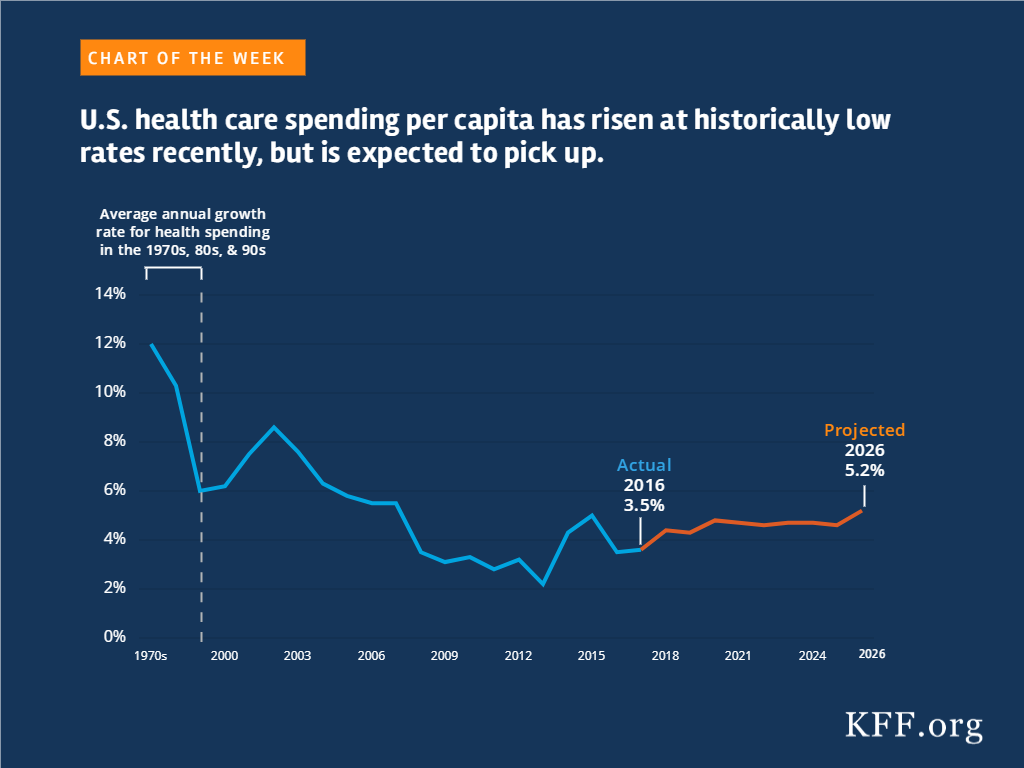 CHART OF THE WEEK

U.S. health care spending per capita has risen at historically low rates recently, but is expected to pick up.

Average annual growth rate for health spending in the 1970s, 80s, & 90s

14%
12%
10%
8%
6%
4%
2%
0%

Actual
2016
3.5%

Projected
2026
5.2%

1970s
2000
2003
2006
2009
2012
2015
2018
2021
2024
2026

KFF.org